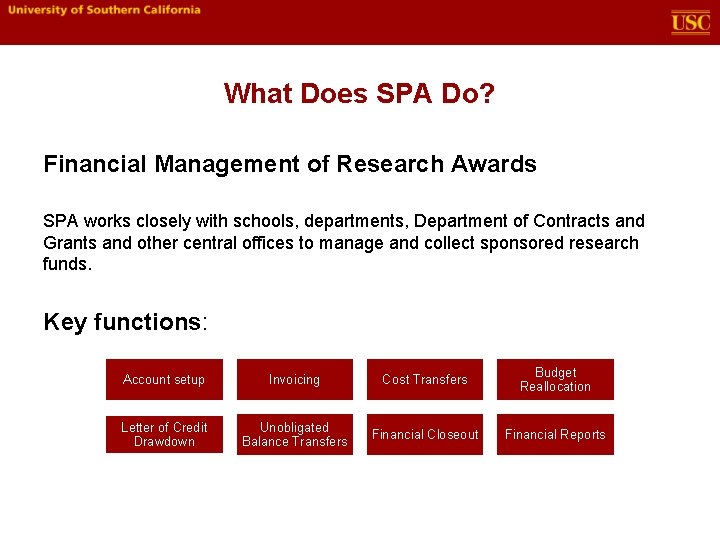 University of Southern California

USC

What Does SPA Do?

Financial Management of Research Awards

SPA works closely with schools, departments, Department of Contracts and Grants and other central offices to manage and collect sponsored research funds.

Key functions:

Account setup

Invoicing

Cost Transfers

Budget Reallocation

Letter of Credit Drawdown

Unobligated Balance Transfers

Financial Closeout

Financial Reports